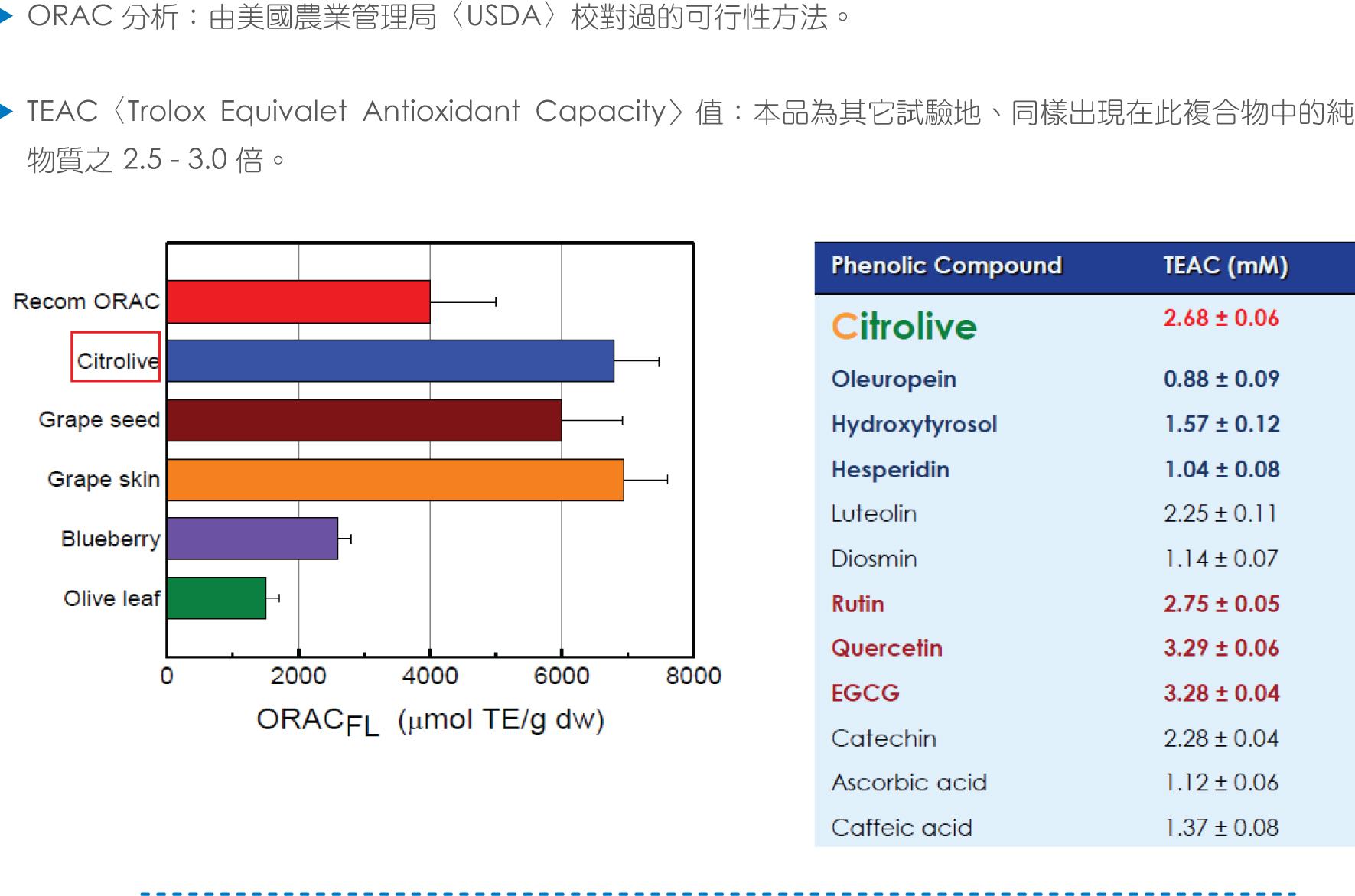 ORAC 分析：由美國農業管理局〈USDA〉校對過的可行性方法。

TEAC〈Trolox Equivalet Antioxidant Capacity〉值：本品為其它試驗地、同樣出現在此複合物中的純物質之 2.5 - 3.0 倍。

Recom ORAC
Citrolive
Grape seed
Grape skin
Blueberry
Olive leaf

0 2000 4000 6000 8000

$ORAC_{FL}$ (μmol TE/g dw)

| Phenolic Compound | TEAC (mM) |
|---|---|
| Citrolive | 2.68 ± 0.06 |
| Oleuropein | 0.88 ± 0.09 |
| Hydroxytyrosol | 1.57 ± 0.12 |
| Hesperidin | 1.04 ± 0.08 |
| Luteolin | 2.25 ± 0.11 |
| Diosmin | 1.14 ± 0.07 |
| Rutin | 2.75 ± 0.05 |
| Quercetin | 3.29 ± 0.06 |
| EGCG | 3.28 ± 0.04 |
| Catechin | 2.28 ± 0.04 |
| Ascorbic acid | 1.12 ± 0.06 |
| Caffeic acid | 1.37 ± 0.08 |